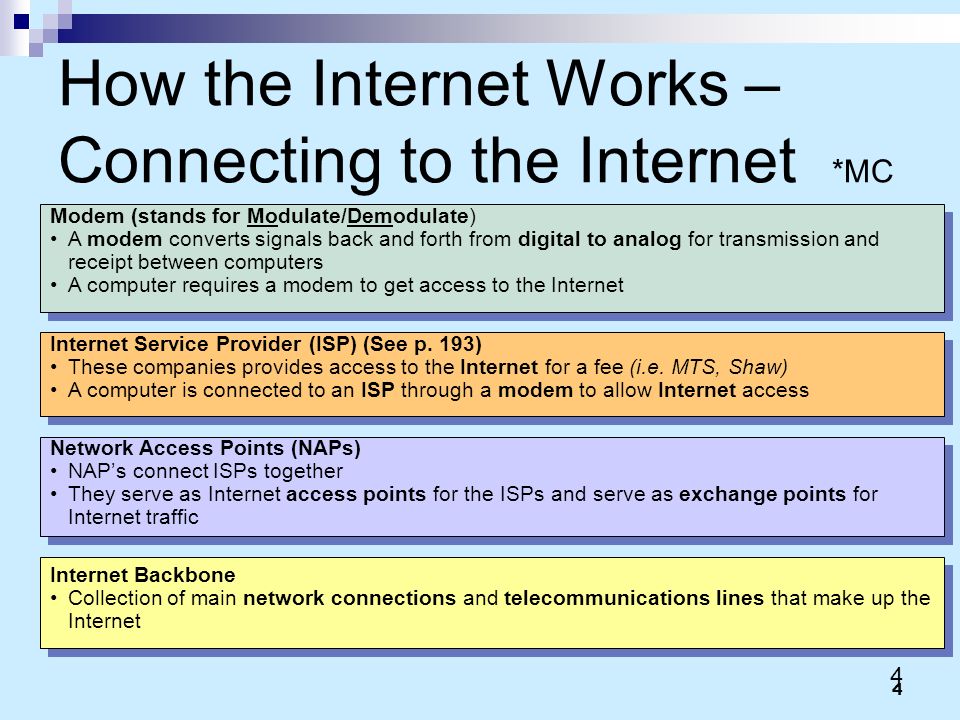 How the Internet Works – Connecting to the Internet *MC

Modem (stands for Modulate/Demodulate)
• A modem converts signals back and forth from digital to analog for transmission and receipt between computers
• A computer requires a modem to get access to the Internet

Internet Service Provider (ISP) (See p. 193)
• These companies provides access to the Internet for a fee (i.e. MTS, Shaw)
• A computer is connected to an ISP through a modem to allow Internet access

Network Access Points (NAPs)
• NAP's connect ISPs together
• They serve as Internet access points for the ISPs and serve as exchange points for Internet traffic

Internet Backbone
• Collection of main network connections and telecommunications lines that make up the Internet

4
4